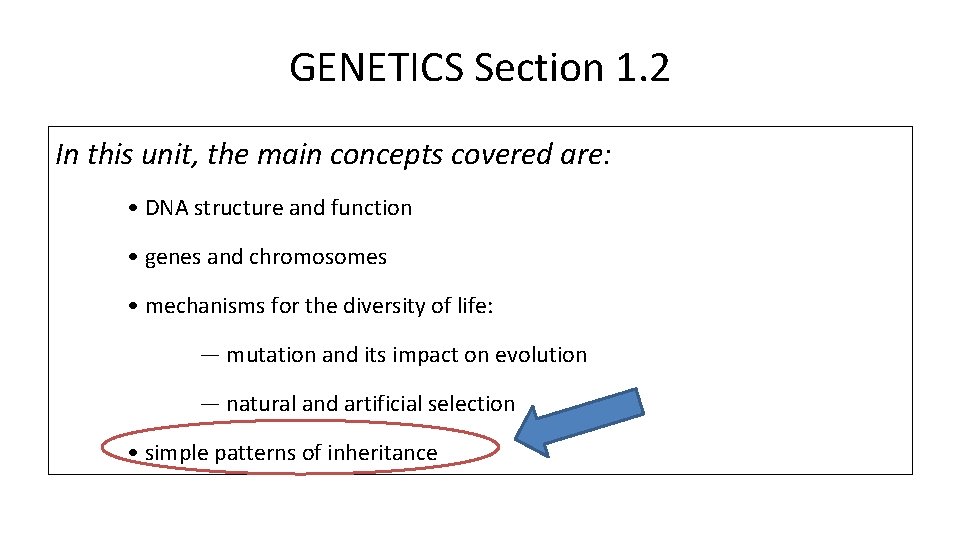 GENETICS Section 1.2

In this unit, the main concepts covered are:

• DNA structure and function

• genes and chromosomes

• mechanisms for the diversity of life:

— mutation and its impact on evolution

— natural and artificial selection

• simple patterns of inheritance